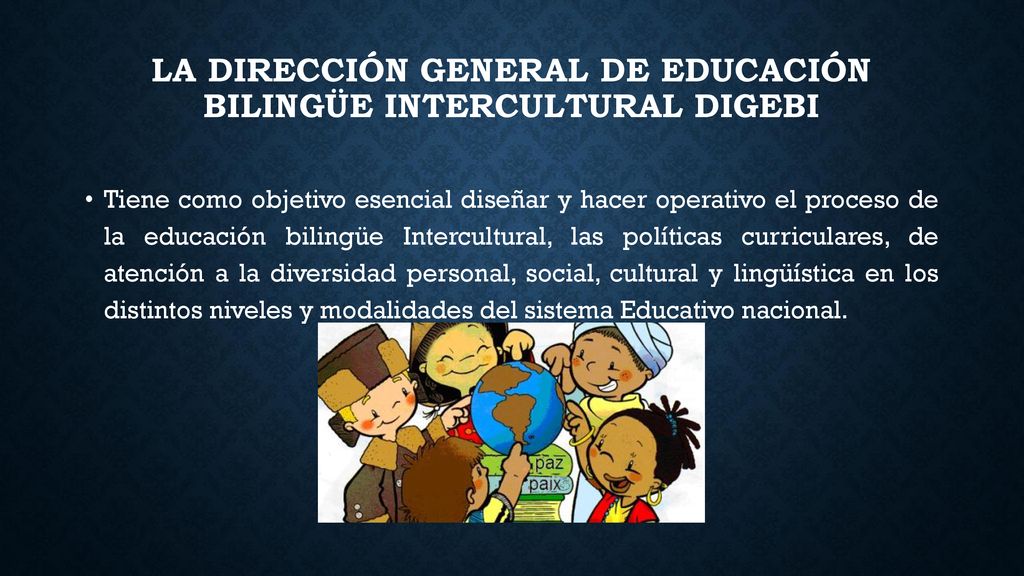 LA DIRECCIÓN GENERAL DE EDUCACIÓN BILINGÜE INTERCULTURAL DIGEBI

• Tiene como objetivo esencial diseñar y hacer operativo el proceso de la educación bilingüe Intercultural, las políticas curriculares, de atención a la diversidad personal, social, cultural y lingüística en los distintos niveles y modalidades del sistema Educativo nacional.

paz
paix